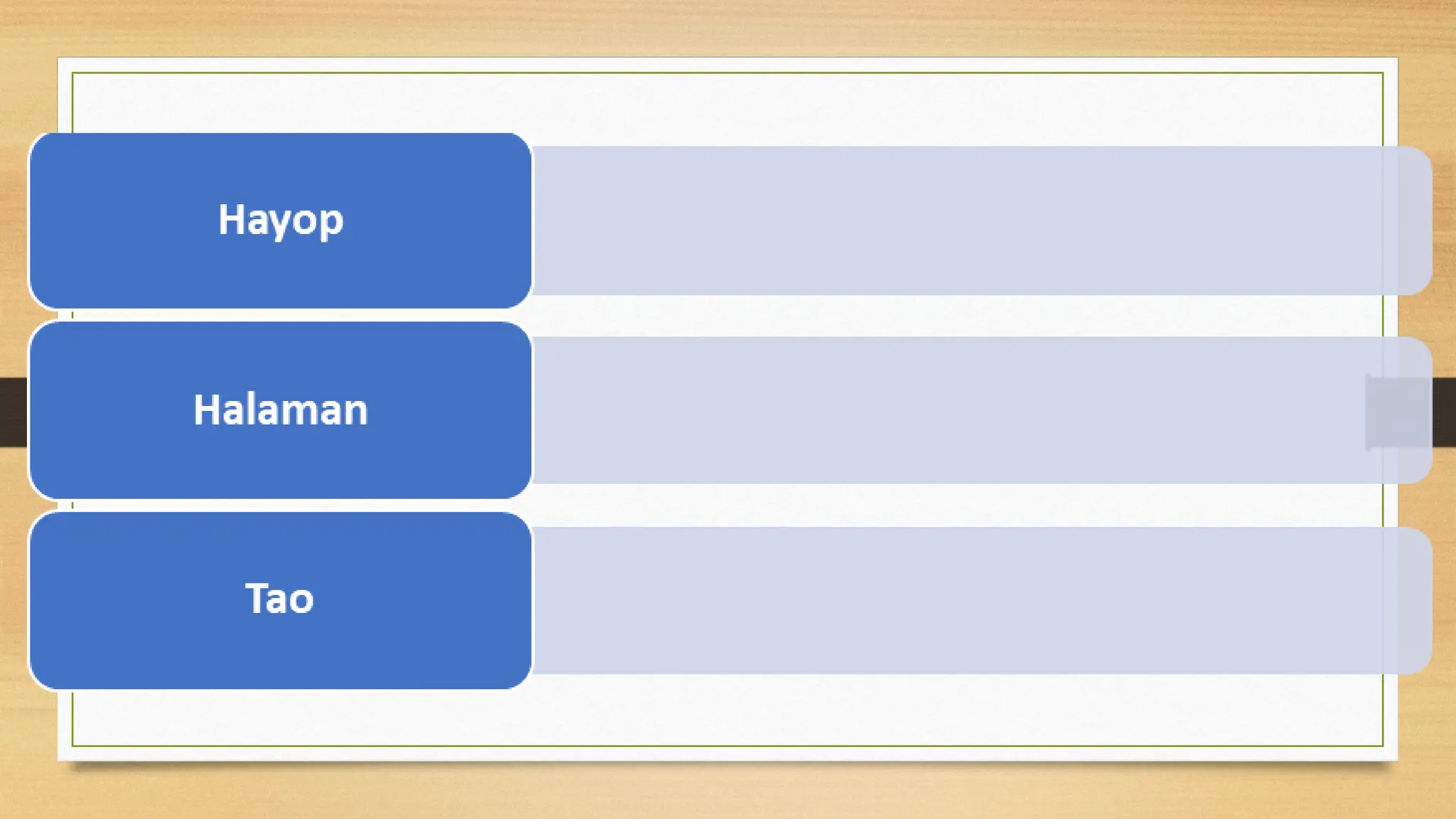 Hayop

Halaman

Tao